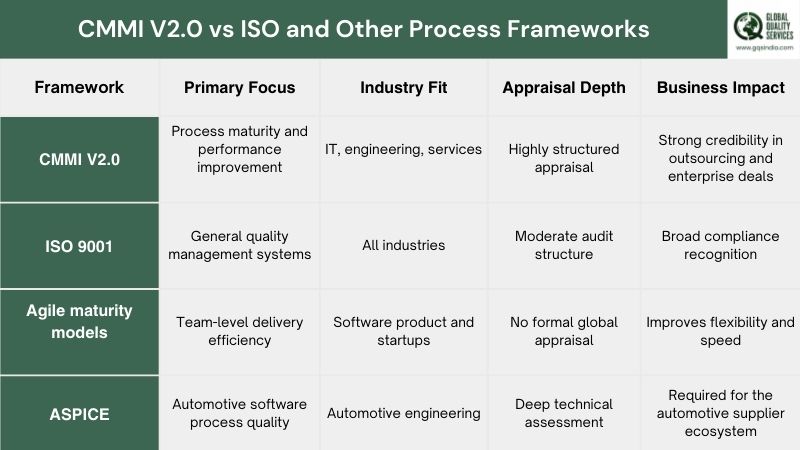 CMMI V2.0 vs ISO and Other Process Frameworks

GLOBAL QUALITY SERVICES
www.gqsindia.com

| Framework | Primary Focus | Industry Fit | Appraisal Depth | Business Impact |
|---|---|---|---|---|
| CMMI V2.0 | Process maturity and performance improvement | IT, engineering, services | Highly structured appraisal | Strong credibility in outsourcing and enterprise deals |
| ISO 9001 | General quality management systems | All industries | Moderate audit structure | Broad compliance recognition |
| Agile maturity models | Team-level delivery efficiency | Software product and startups | No formal global appraisal | Improves flexibility and speed |
| ASPICE | Automotive software process quality | Automotive engineering | Deep technical assessment | Required for the automotive supplier ecosystem |